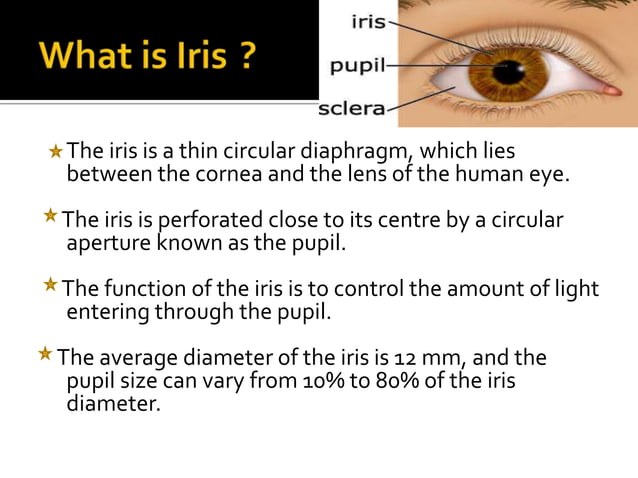 What is Iris ?

iris
pupil
sclera

The iris is a thin circular diaphragm, which lies between the cornea and the lens of the human eye.

The iris is perforated close to its centre by a circular aperture known as the pupil.

The function of the iris is to control the amount of light entering through the pupil.

The average diameter of the iris is 12 mm, and the pupil size can vary from 10% to 80% of the iris diameter.